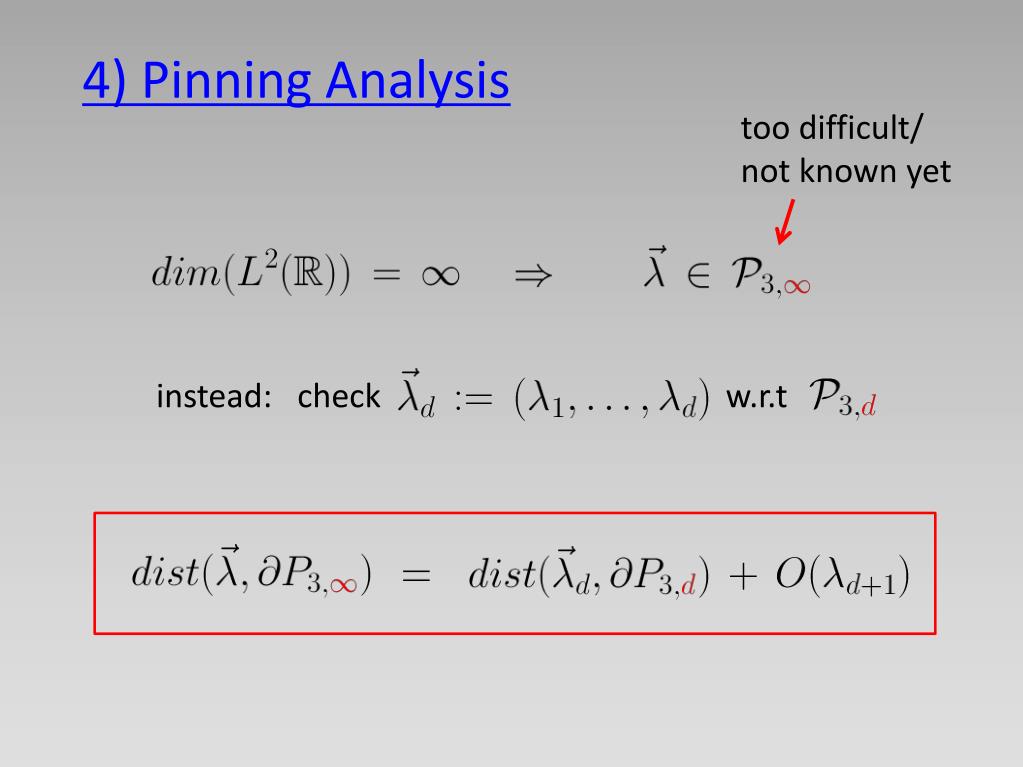 4) Pinning Analysis

too difficult/
not known yet

$dim(L^2(\mathbb{R})) = \infty \quad \Rightarrow \quad \vec{\lambda} \in \mathcal{P}_{3,\infty}$

instead: check $\vec{\lambda}_d := (\lambda_1, \ldots, \lambda_d)$ w.r.t $\mathcal{P}_{3,d}$

$dist(\vec{\lambda}, \partial P_{3,\infty}) = dist(\vec{\lambda}_d, \partial P_{3,d}) + O(\lambda_{d+1})$